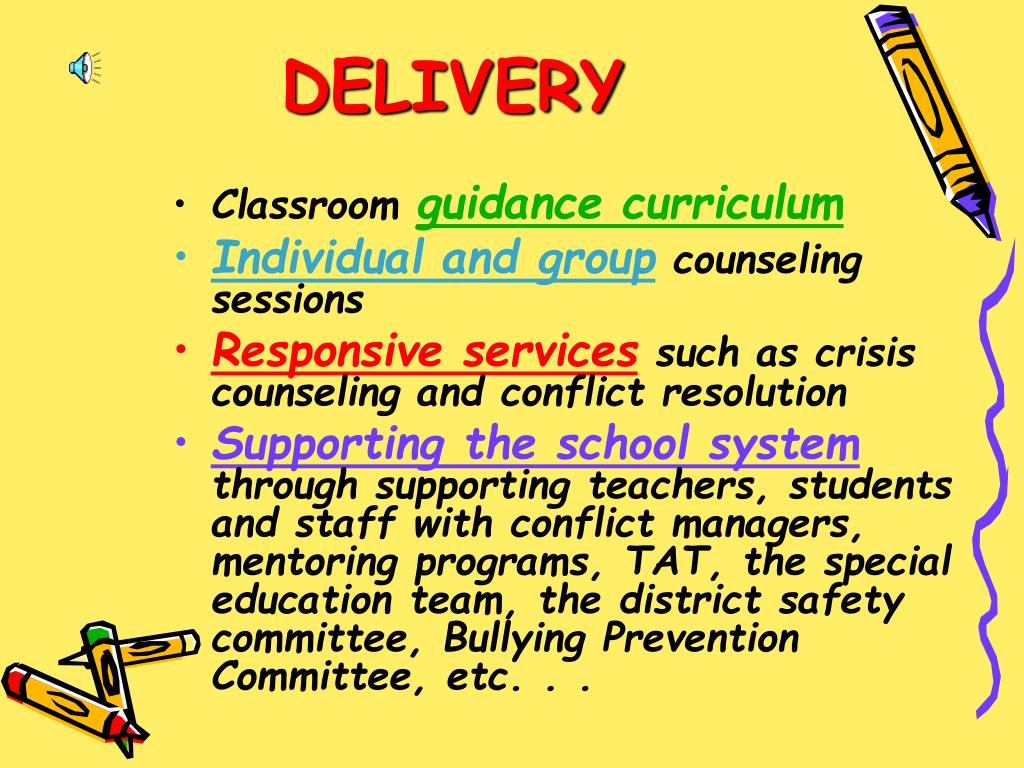 DELIVERY

• Classroom guidance curriculum
• Individual and group counseling sessions
• Responsive services such as crisis counseling and conflict resolution
• Supporting the school system through supporting teachers, students and staff with conflict managers, mentoring programs, TAT, the special education team, the district safety committee, Bullying Prevention Committee, etc. . .